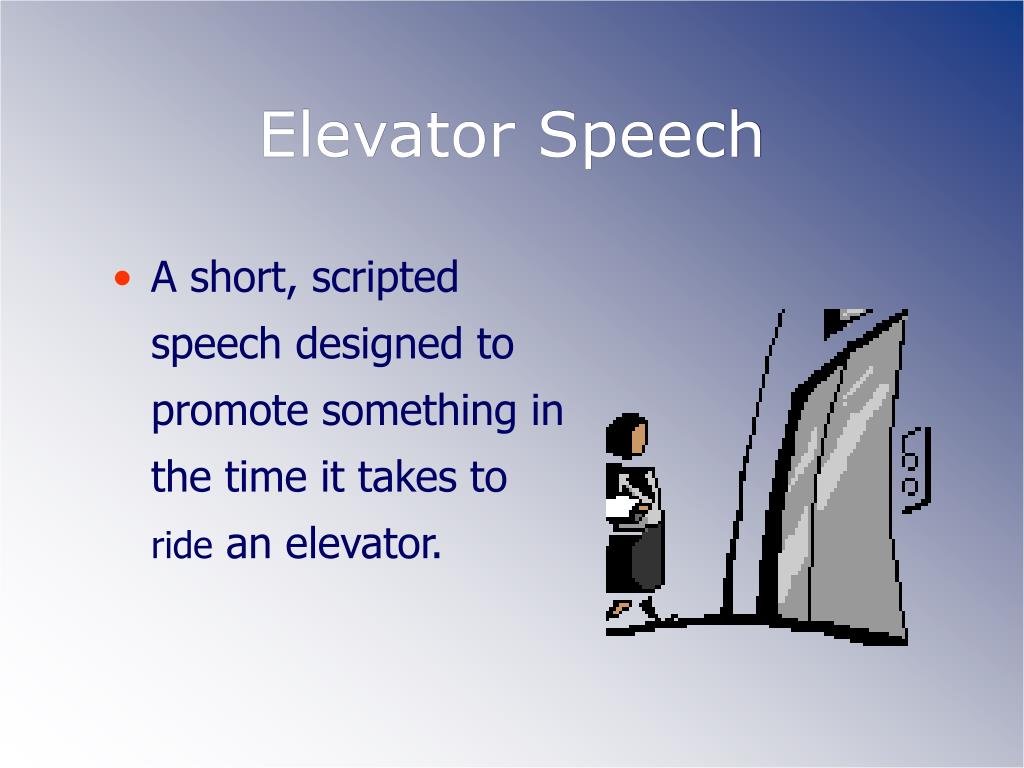 Elevator Speech

• A short, scripted speech designed to promote something in the time it takes to ride an elevator.